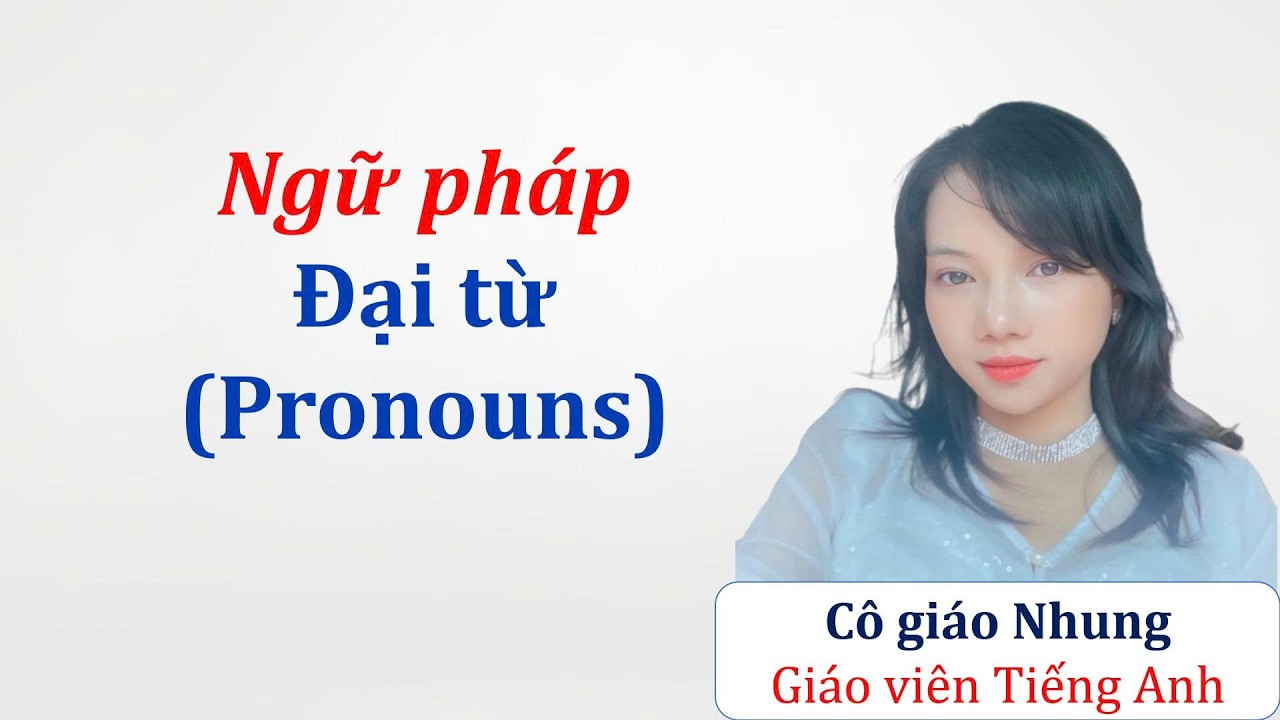 Ngữ pháp
Đại từ
(Pronouns)

Cô giáo Nhung
Giáo viên Tiếng Anh